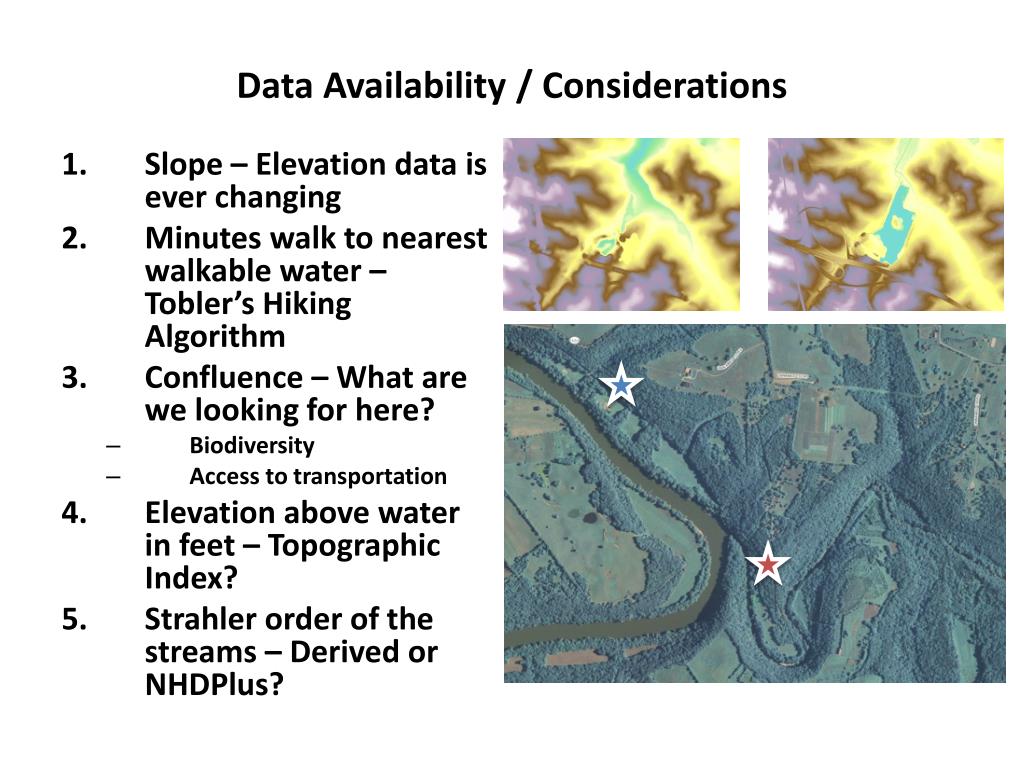 Data Availability / Considerations

1. Slope – Elevation data is ever changing
2. Minutes walk to nearest walkable water – Tobler's Hiking Algorithm
3. Confluence – What are we looking for here?
– Biodiversity
– Access to transportation
4. Elevation above water in feet – Topographic Index?
5. Strahler order of the streams – Derived or NHDPlus?